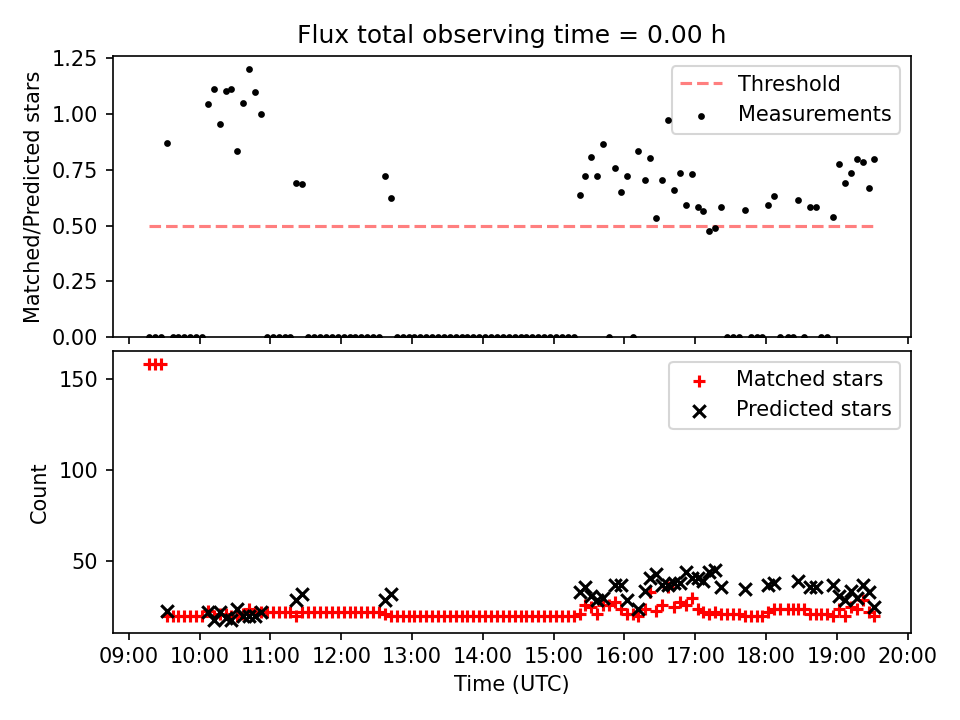 Flux total observing time = 0.00 h

Matched/Predicted stars

1.25
1.00
0.75
0.50
0.25
0.00

Threshold
Measurements

Count

150
100
50

Matched stars
Predicted stars

09:00 10:00 11:00 12:00 13:00 14:00 15:00 16:00 17:00 18:00 19:00 20:00

Time (UTC)